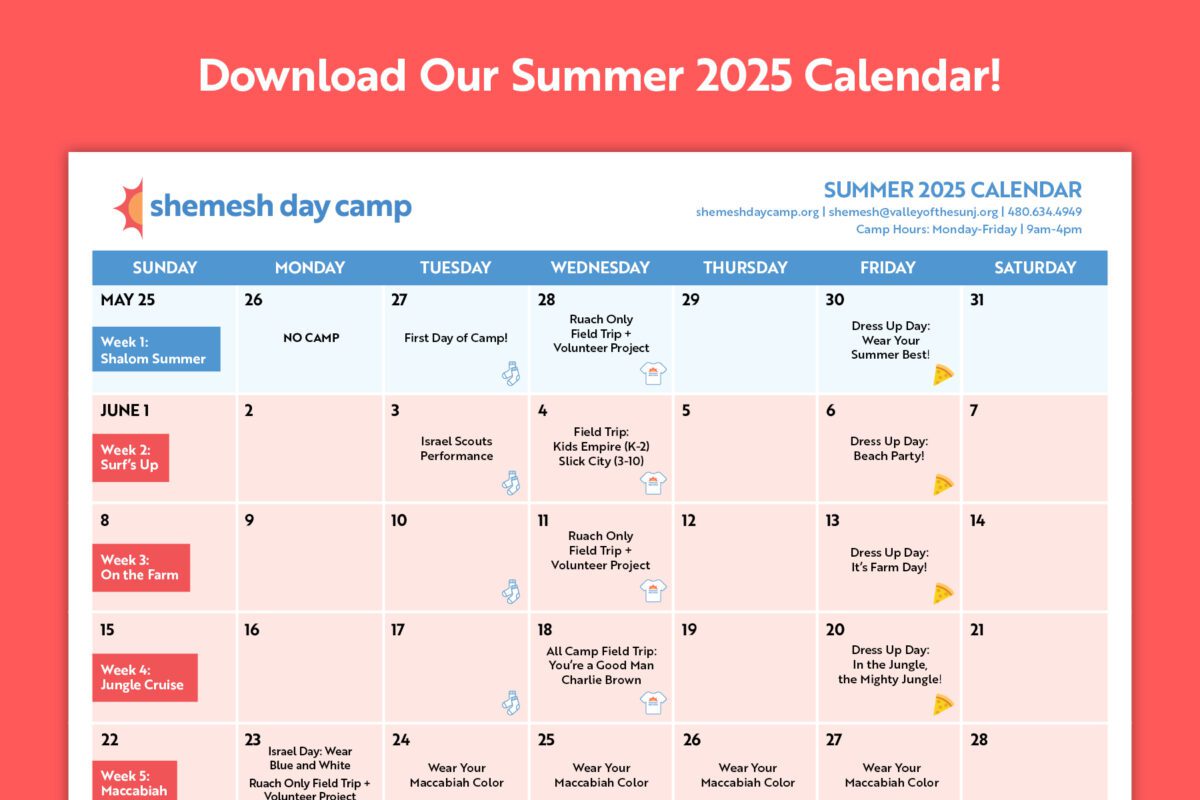 Download Our Summer 2025 Calendar!

shemesh day camp

SUMMER 2025 CALENDAR
shemeshdaycamp.org | shemesh@valleyofthesunj.org | 480.634.4949
Camp Hours: Monday-Friday | 9am-4pm

| SUNDAY | MONDAY | TUESDAY | WEDNESDAY | THURSDAY | FRIDAY | SATURDAY |
|---|---|---|---|---|---|---|
| MAY 25 Week 1: Shalom Summer | 26 NO CAMP | 27 First Day of Camp! | 28 Ruach Only Field Trip + Volunteer Project | 29 | 30 Dress Up Day: Wear Your Summer Best! | 31 |
| JUNE 1 Week 2: Surf's Up | 2 | 3 Israel Scouts Performance | 4 Field Trip: Kids Empire (K-2) Slick City (3-10) | 5 | 6 Dress Up Day: Beach Party! | 7 |
| 8 Week 3: On the Farm | 9 | 10 | 11 Ruach Only Field Trip + Volunteer Project | 12 | 13 Dress Up Day: It's Farm Day! | 14 |
| 15 Week 4: Jungle Cruise | 16 | 17 | 18 All Camp Field Trip: You're a Good Man Charlie Brown | 19 | 20 Dress Up Day: In the Jungle, the Mighty Jungle! | 21 |
| 22 Week 5: Maccabiah | 23 Israel Day: Wear Blue and White Ruach Only Field Trip + Volunteer Project | 24 Wear Your Maccabiah Color | 25 Wear Your Maccabiah Color | 26 Wear Your Maccabiah Color | 27 Wear Your Maccabiah Color | 28 |